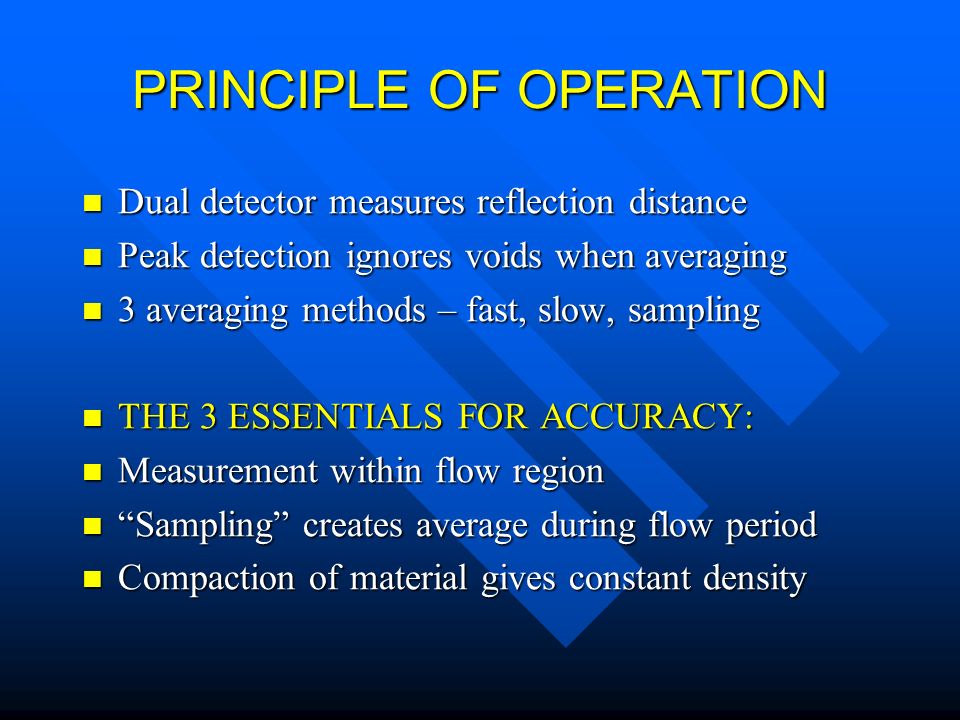 PRINCIPLE OF OPERATION

- Dual detector measures reflection distance
- Peak detection ignores voids when averaging
- 3 averaging methods – fast, slow, sampling

- THE 3 ESSENTIALS FOR ACCURACY:
- Measurement within flow region
- “Sampling” creates average during flow period
- Compaction of material gives constant density